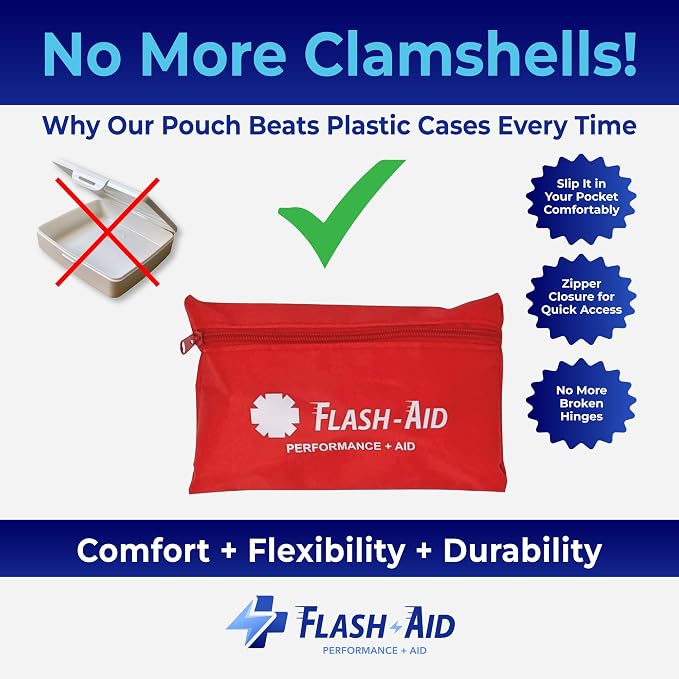 No More Clamshells!

Why Our Pouch Beats Plastic Cases Every Time

Slip It in Your Pocket Comfortably

Zipper Closure for Quick Access

No More Broken Hinges

FLASH-AID
PERFORMANCE + AID

Comfort + Flexibility + Durability

FLASH AID
PERFORMANCE + AID